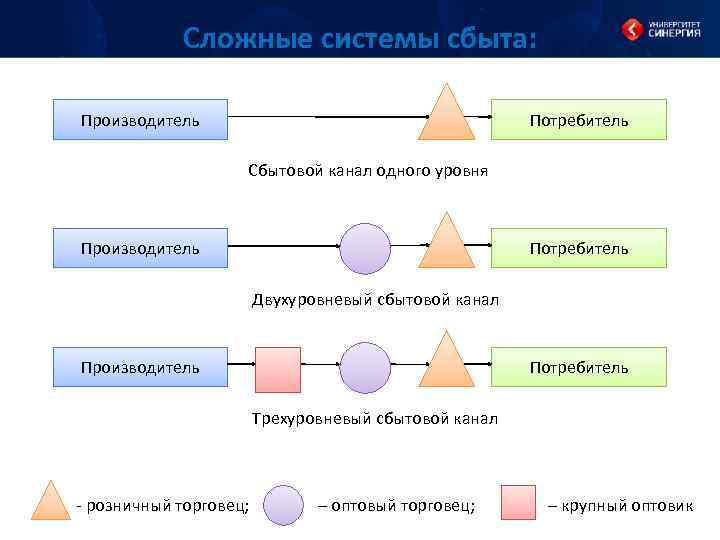 Сложные системы сбыта:

УНИВЕРСИТЕТ СИНЕРГИЯ

Производитель

Потребитель

Сбытовой канал одного уровня

Производитель

Потребитель

Двухуровневый сбытовой канал

Производитель

Потребитель

Трехуровневый сбытовой канал

- розничный торговец; – оптовый торговец; – крупный оптовик